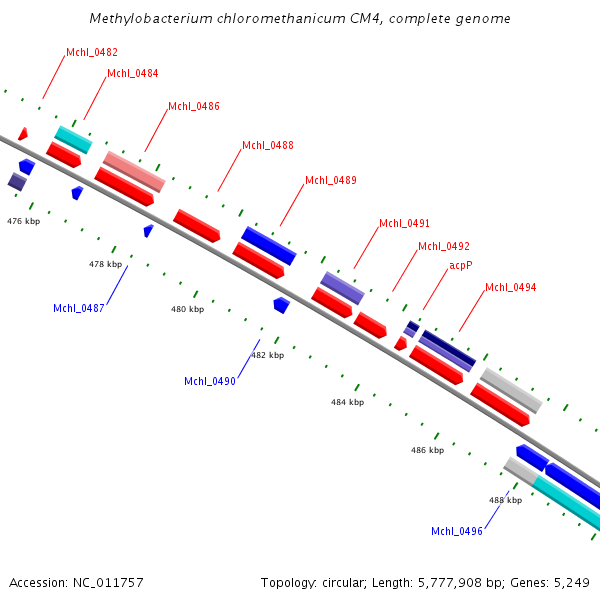 Methylobacterium chloromethanicum CM4, complete genome

Mchl_0482
Mchl_0484
Mchl_0486
Mchl_0488
Mchl_0489
Mchl_0491
Mchl_0492
acpP
Mchl_0494

476 kbp
478 kbp
Mchl_0487
480 kbp
482 kbp
Mchl_0490
484 kbp
486 kbp
488 kbp
Mchl_0496

Accession: NC_011757

Topology: circular; Length: 5,777,908 bp; Genes: 5,249